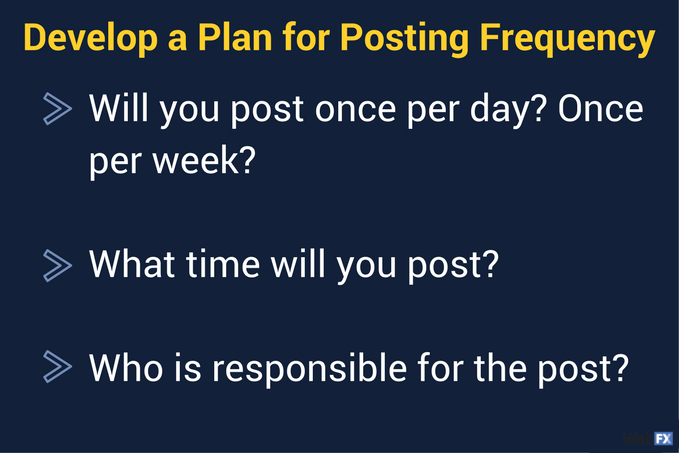 Develop a Plan for Posting Frequency

Will you post once per day? Once per week?

What time will you post?

Who is responsible for the post?

WebFX